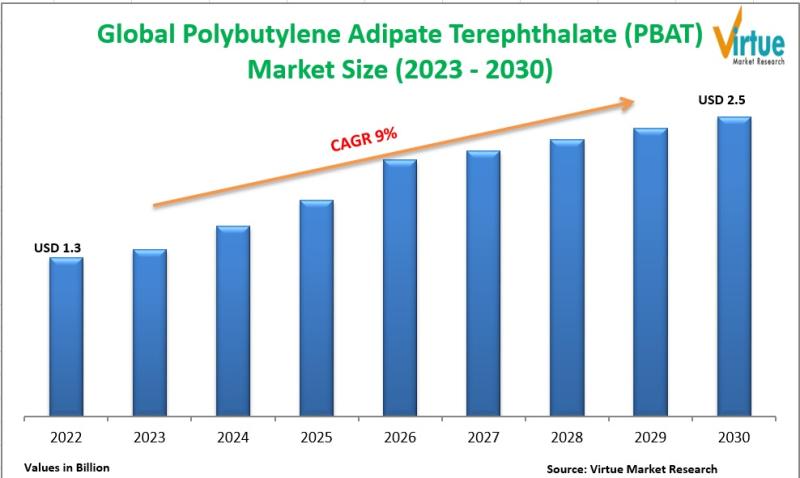 Global Polybutylene Adipate Terephthalate (PBAT) Market Size (2023 - 2030)

Virtue
Market Research

CAGR 9%

USD 1.3

USD 2.5

2022
2023
2024
2025
2026
2027
2028
2029
2030

Values in Billion

Source: Virtue Market Research